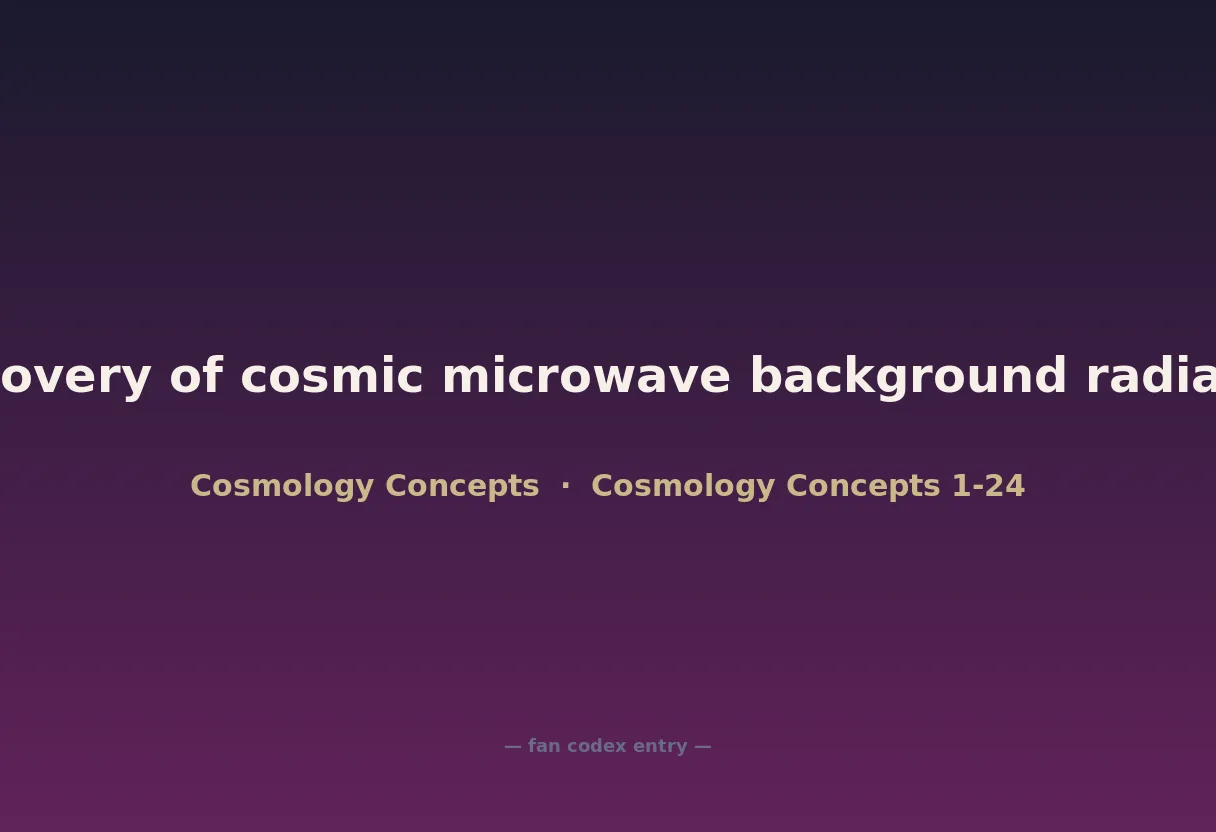 overy of cosmic microwave background radia

Cosmology Concepts · Cosmology Concepts 1-24

— fan codex entry —